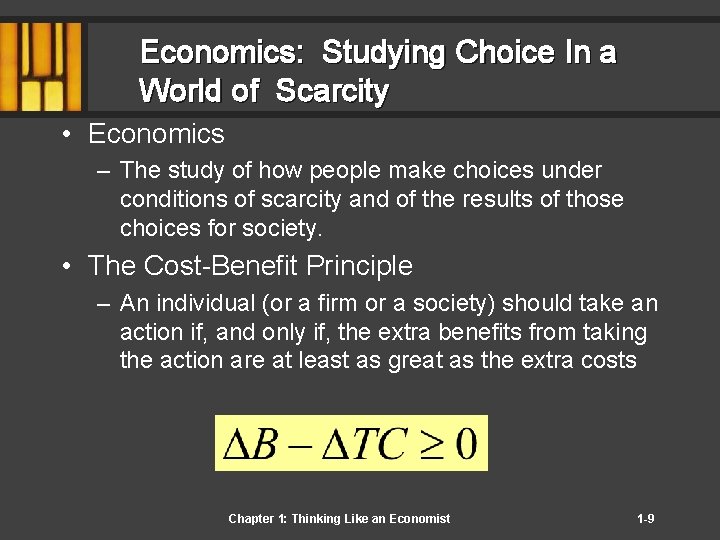 Economics: Studying Choice In a World of Scarcity

• Economics
– The study of how people make choices under conditions of scarcity and of the results of those choices for society.

• The Cost-Benefit Principle
– An individual (or a firm or a society) should take an action if, and only if, the extra benefits from taking the action are at least as great as the extra costs

$\Delta B - \Delta TC \geq 0$

Chapter 1: Thinking Like an Economist

1-9